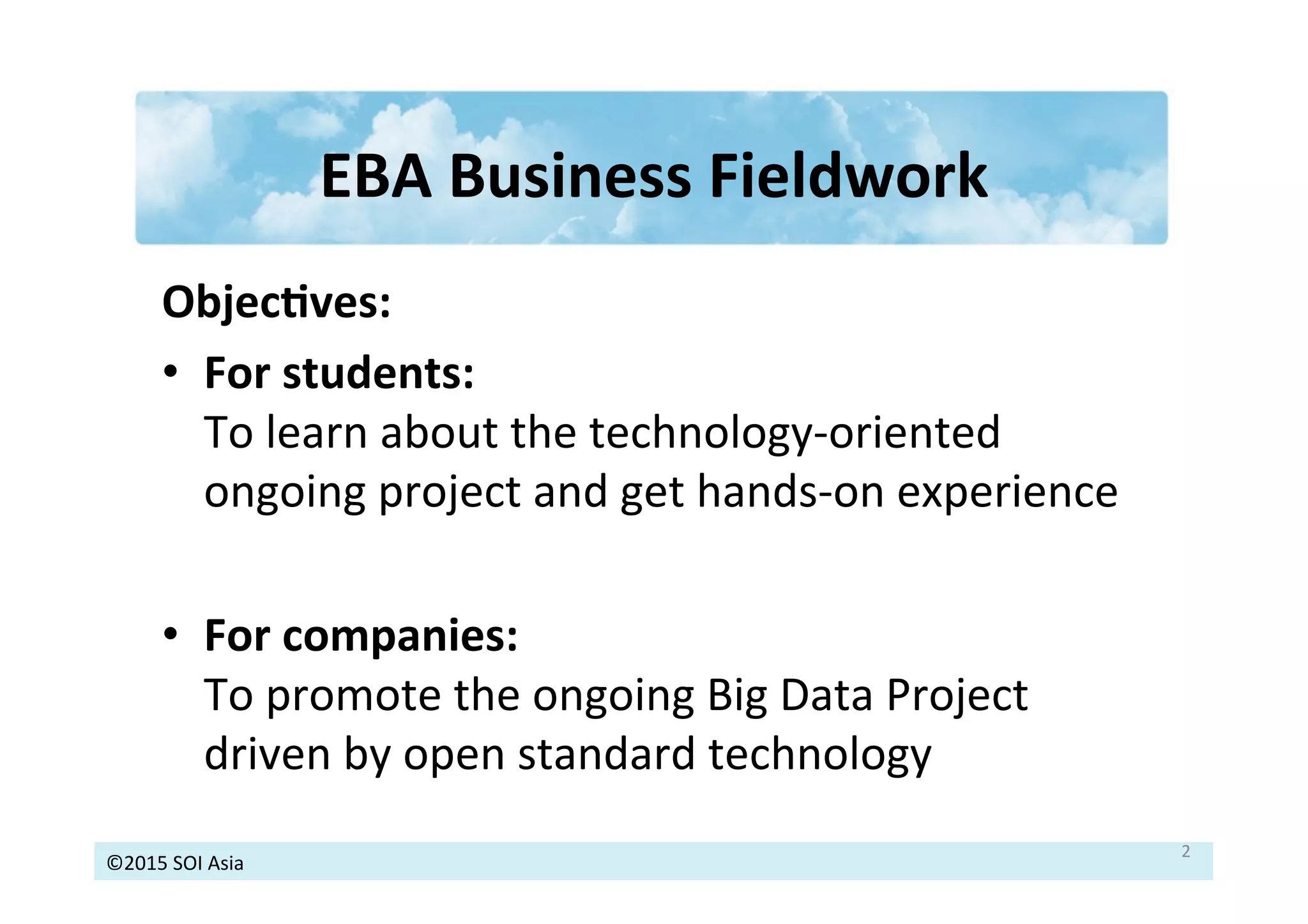 EBA Business Fieldwork

Objectives:

• For students:
To learn about the technology-oriented ongoing project and get hands-on experience

• For companies:
To promote the ongoing Big Data Project driven by open standard technology

©2015 SOI Asia

2